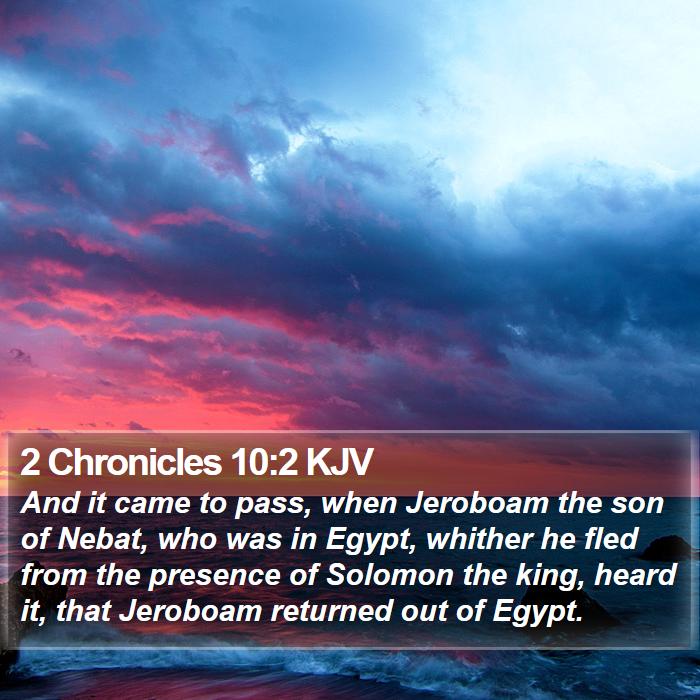 2 Chronicles 10:2 KJV

And it came to pass, when Jeroboam the son of Nebat, who was in Egypt, whither he fled from the presence of Solomon the king, heard it, that Jeroboam returned out of Egypt.